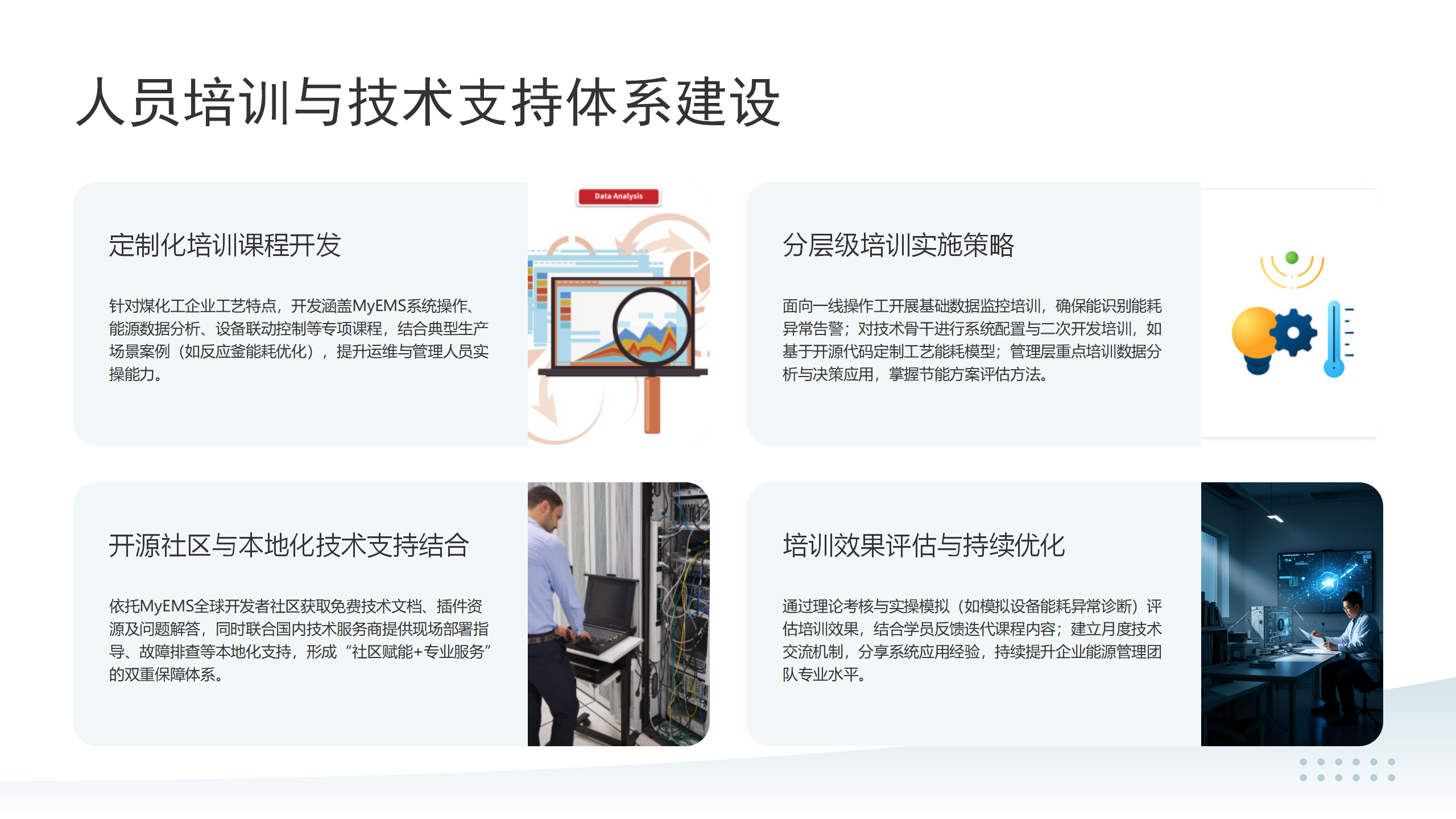 人员培训与技术支持体系建设

定制化培训课程开发

针对煤化工企业工艺特点，开发涵盖MyEMS系统操作、能源数据分析、设备联动控制等专项课程，结合典型生产场景案例（如反应釜能耗优化），提升运维与管理人员实操能力。

Data Analysis

分层级培训实施策略

面向一线操作工开展基础数据监控培训，确保能识别能耗异常告警；对技术骨干进行系统配置与二次开发培训，如基于开源代码定制工艺能耗模型；管理层重点培训数据分析与决策应用，掌握节能方案评估方法。

开源社区与本地化技术支持结合

依托MyEMS全球开发者社区获取免费技术文档、插件资源及问题解答，同时联合国内技术服务商提供现场部署指导、故障排查等本地化支持，形成“社区赋能+专业服务”的双重保障体系。

培训效果评估与持续优化

通过理论考核与实操模拟（如模拟设备能耗异常诊断）评估培训效果，结合学员反馈迭代课程内容；建立月度技术交流机制，分享系统应用经验，持续提升企业能源管理团队专业水平。